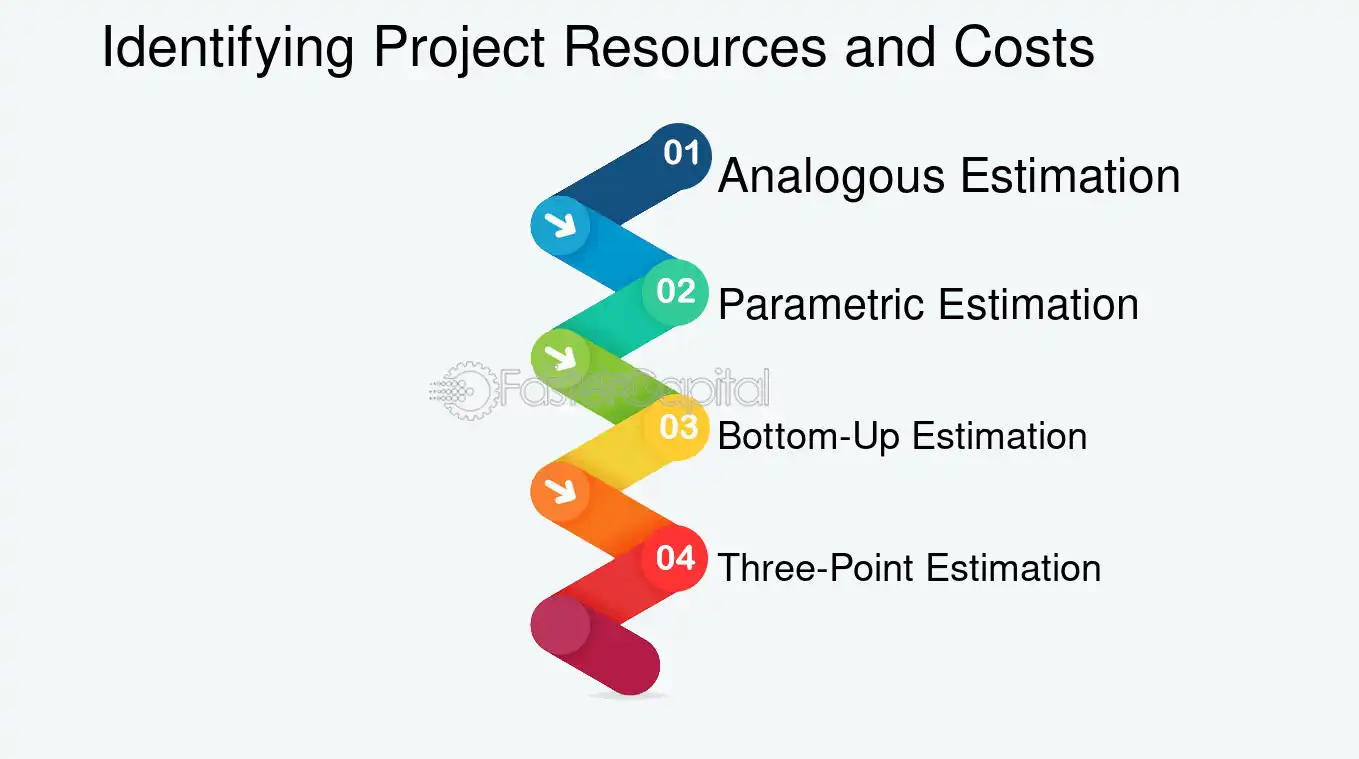 Identifying Project Resources and Costs

01 Analogous Estimation

02 Parametric Estimation

FasterCapital

03 Bottom-Up Estimation

04 Three-Point Estimation